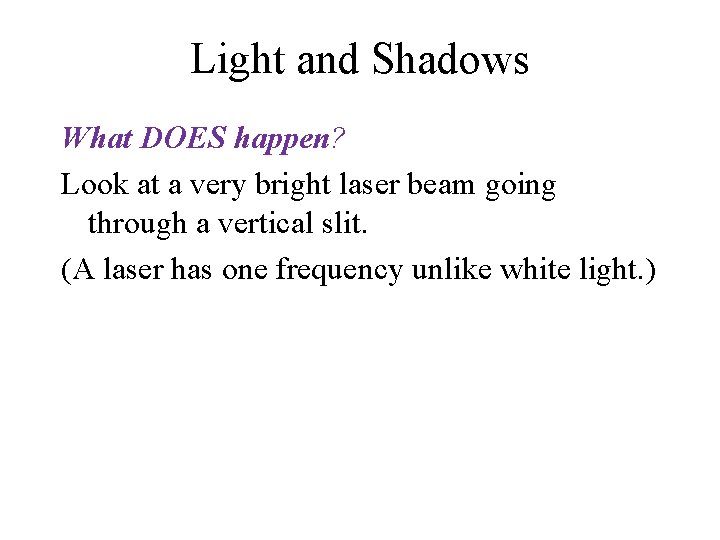 Light and Shadows

What DOES happen?

Look at a very bright laser beam going through a vertical slit.

(A laser has one frequency unlike white light.)